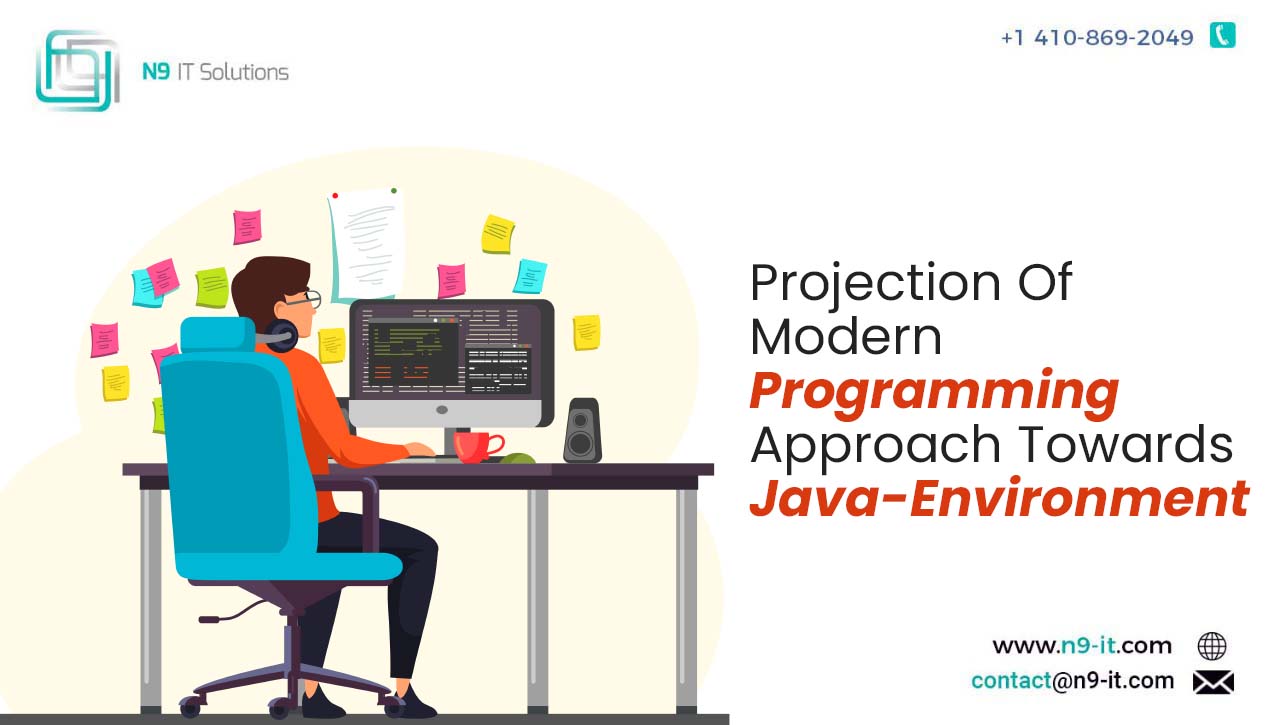 N9 IT Solutions

+1 410-869-2049

Projection Of Modern Programming Approach Towards Java-Environment

www.n9-it.com

contact@n9-it.com